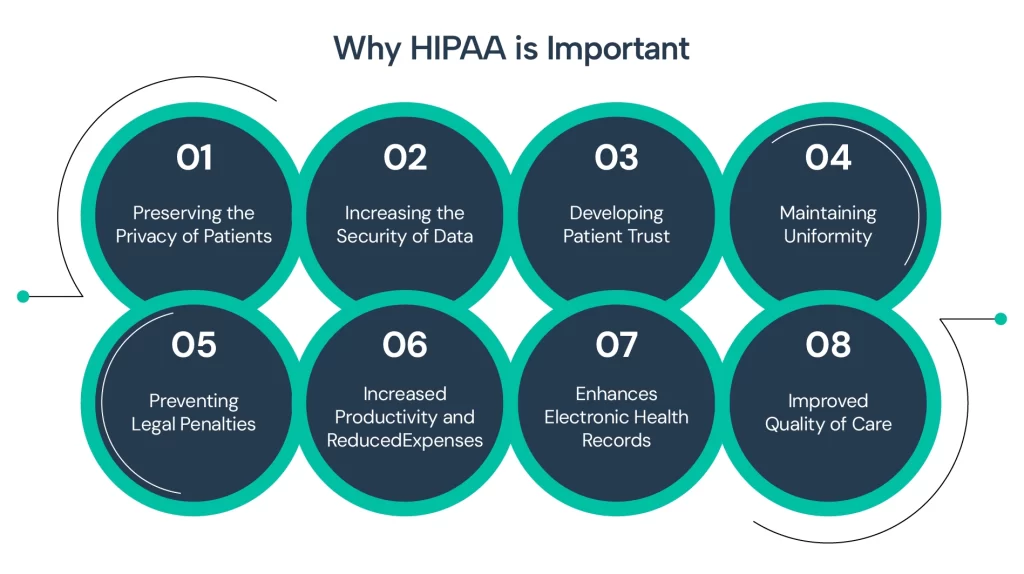 Why HIPAA is Important

01
Preserving the Privacy of Patients

02
Increasing the Security of Data

03
Developing Patient Trust

04
Maintaining Uniformity

05
Preventing Legal Penalties

06
Increased Productivity and ReducedExpenses

07
Enhances Electronic Health Records

08
Improved Quality of Care